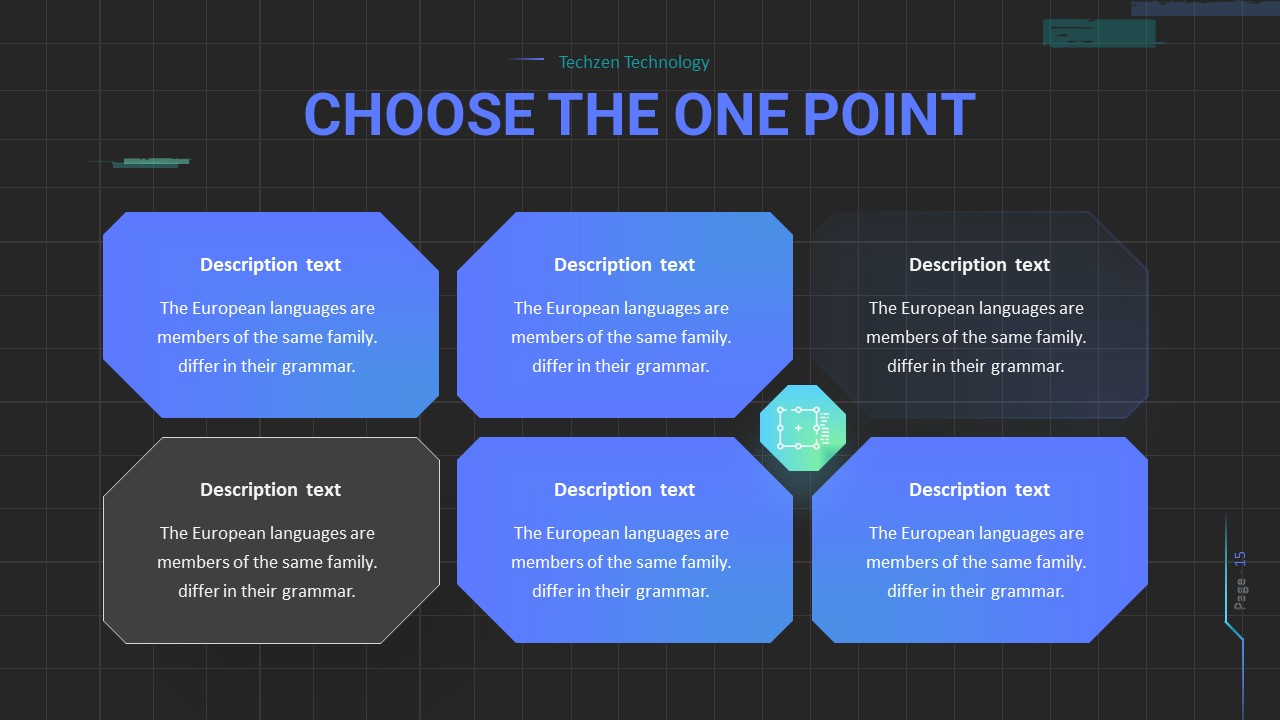 Techzen Technology

CHOOSE THE ONE POINT

Description text

The European languages are members of the same family. differ in their grammar.

Description text

The European languages are members of the same family. differ in their grammar.

Description text

The European languages are members of the same family. differ in their grammar.

Description text

The European languages are members of the same family. differ in their grammar.

Description text

The European languages are members of the same family. differ in their grammar.

Description text

The European languages are members of the same family. differ in their grammar.

Page 15